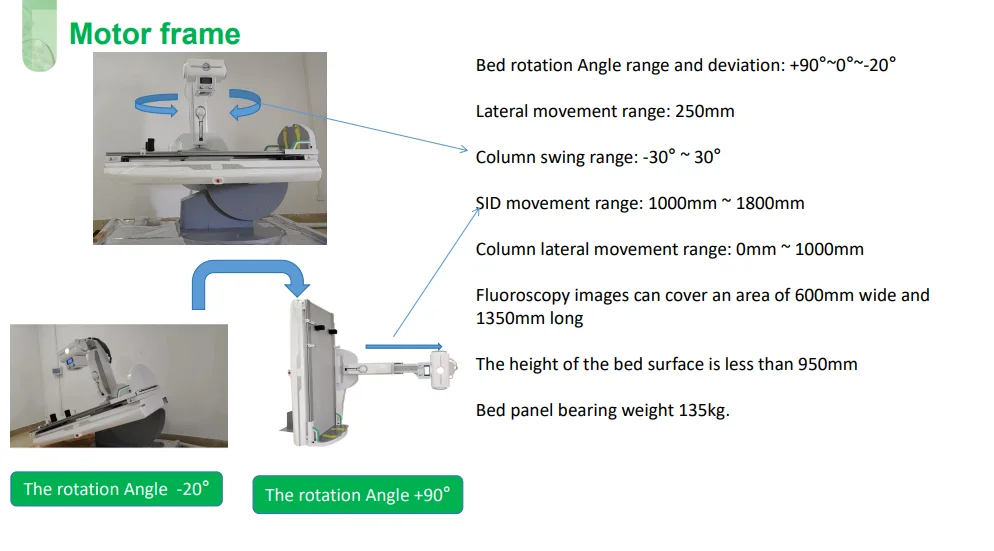 Motor frame

Bed rotation Angle range and deviation: +90°~0°~-20°

Lateral movement range: 250mm

Column swing range: -30° ~ 30°

SID movement range: 1000mm ~ 1800mm

Column lateral movement range: 0mm ~ 1000mm

Fluoroscopy images can cover an area of 600mm wide and 1350mm long

The height of the bed surface is less than 950mm

Bed panel bearing weight 135kg.

The rotation Angle -20°

The rotation Angle +90°